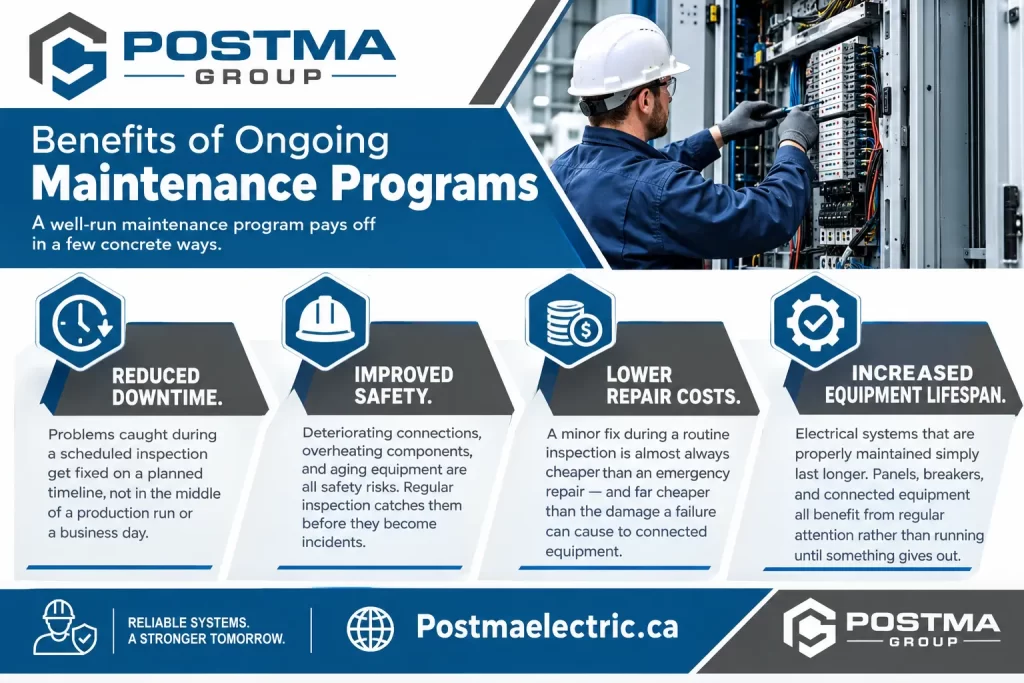 POSTMA GROUP

Benefits of Ongoing Maintenance Programs

A well-run maintenance program pays off in a few concrete ways.

REDUCED DOWNTIME.

Problems caught during a scheduled inspection get fixed on a planned timeline, not in the middle of a production run or a business day.

IMPROVED SAFETY.

Deteriorating connections, overheating components, and aging equipment are all safety risks. Regular inspection catches them before they become incidents.

LOWER REPAIR COSTS.

A minor fix during a routine inspection is almost always cheaper than an emergency repair — and far cheaper than the damage a failure can cause to connected equipment.

INCREASED EQUIPMENT LIFESPAN.

Electrical systems that are properly maintained simply last longer. Panels, breakers, and connected equipment all benefit from regular attention rather than running until something gives out.

RELIABLE SYSTEMS. A STRONGER TOMORROW.

Postmaelectric.ca

POSTMA GROUP